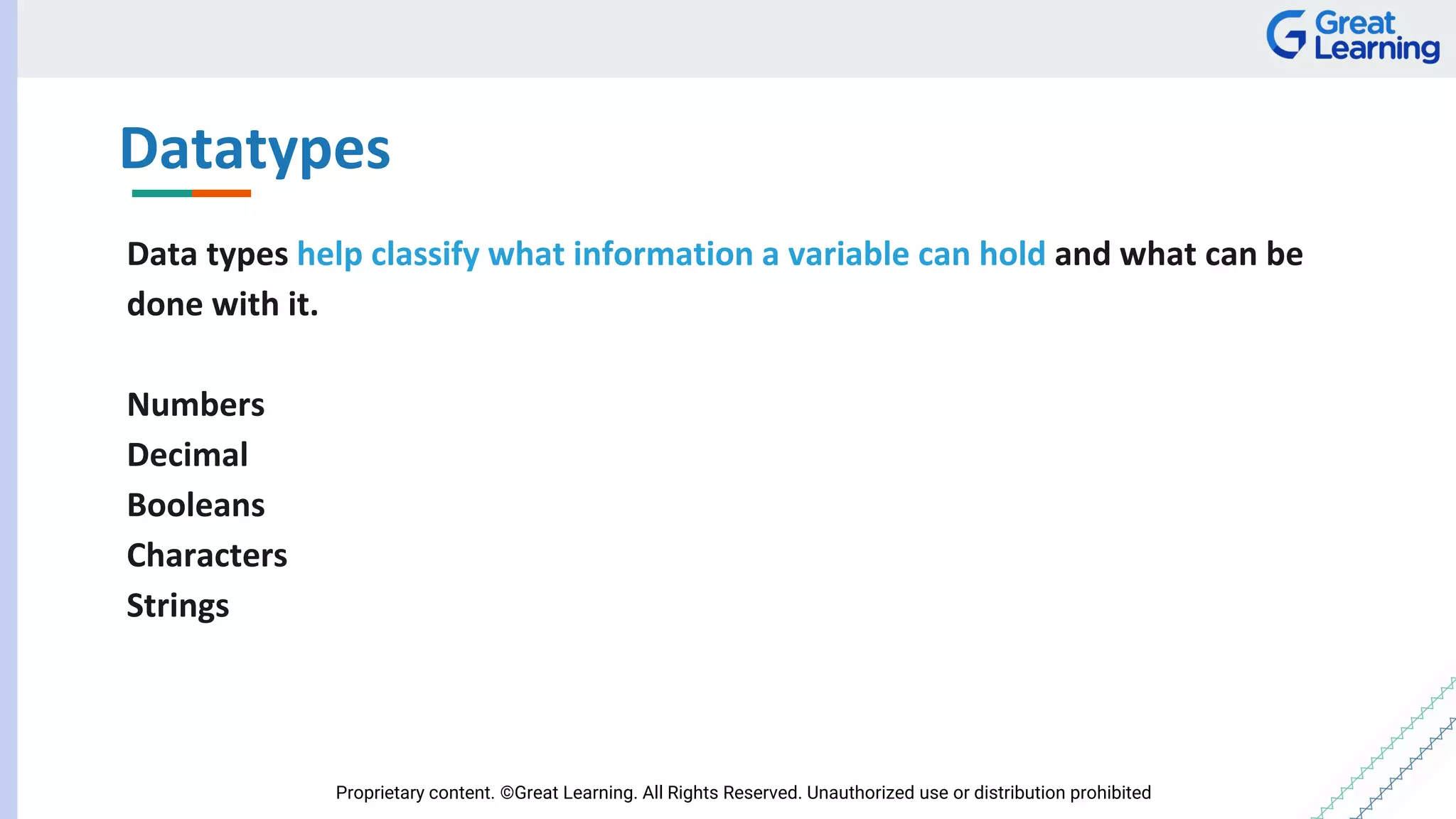 Great Learning

Datatypes

Data types help classify what information a variable can hold and what can be done with it.

Numbers
Decimal
Booleans
Characters
Strings

Proprietary content. ©Great Learning. All Rights Reserved. Unauthorized use or distribution prohibited